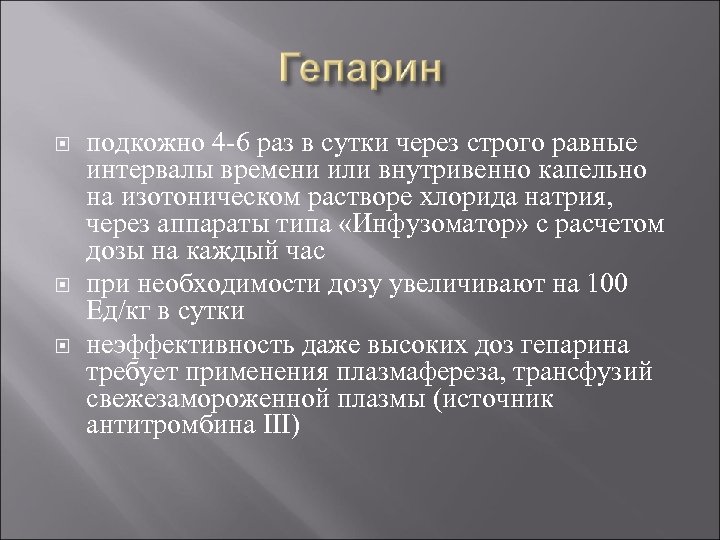 Гепарин

подкожно 4-6 раз в сутки через строго равные интервалы времени или внутривенно капельно на изотоническом растворе хлорида натрия, через аппараты типа «Инфузоматор» с расчетом дозы на каждый час

при необходимости дозу увеличивают на 100 Ед/кг в сутки

неэффективность даже высоких доз гепарина требует применения плазмафереза, трансфузий свежезамороженной плазмы (источник антитромбина III)